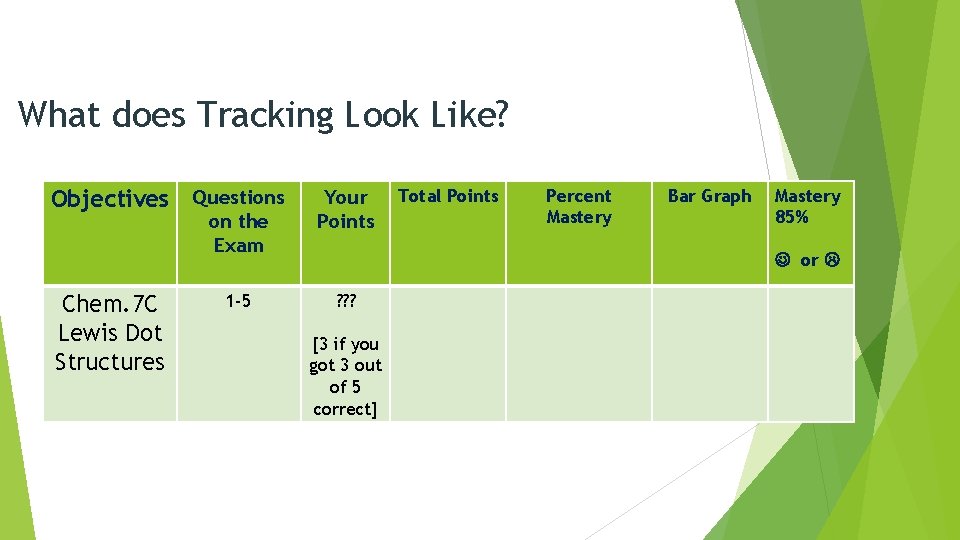 What does Tracking Look Like?

| Objectives | Questions on the Exam | Your Points | Total Points | Percent Mastery | Bar Graph | Mastery 85% ☺ or ☹ |
|---|---|---|---|---|---|---|
| Chem.7C Lewis Dot Structures | 1-5 | ??? [3 if you got 3 out of 5 correct] | | | | |